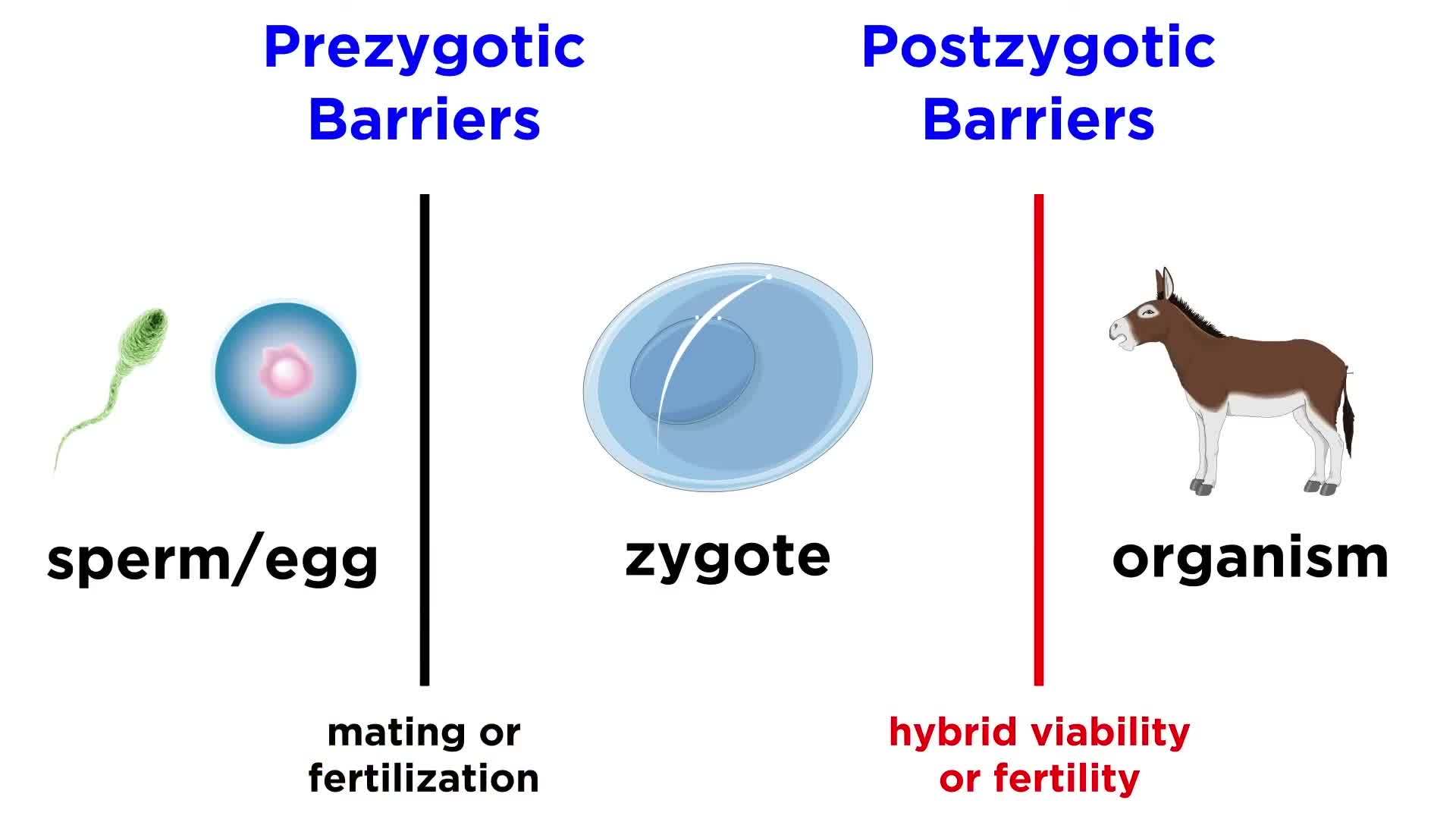 Prezygotic Barriers

Postzygotic Barriers

sperm/egg

zygote

organism

mating or fertilization

hybrid viability or fertility